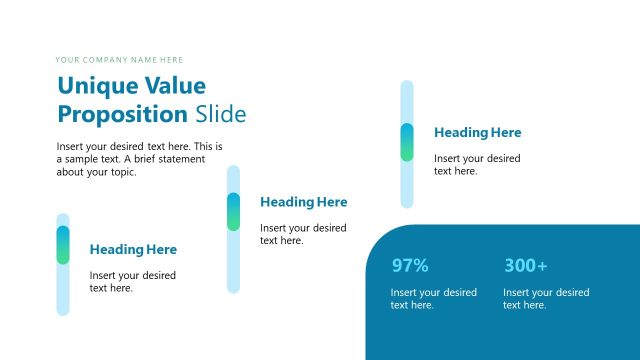 YOUR COMPANY NAME HERE

Unique Value Proposition Slide

Insert your desired text here. This is a sample text. A brief statement about your topic.

Heading Here

Insert your desired text here.

Heading Here

Insert your desired text here.

Heading Here

Insert your desired text here.

97%

Insert your desired text here.

300+

Insert your desired text here.